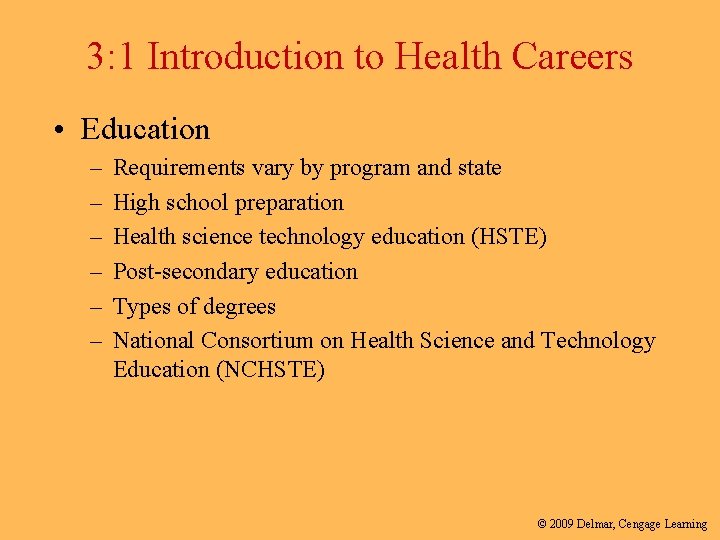 3:1 Introduction to Health Careers

• Education
  – Requirements vary by program and state
  – High school preparation
  – Health science technology education (HSTE)
  – Post-secondary education
  – Types of degrees
  – National Consortium on Health Science and Technology Education (NCHSTE)

© 2009 Delmar, Cengage Learning